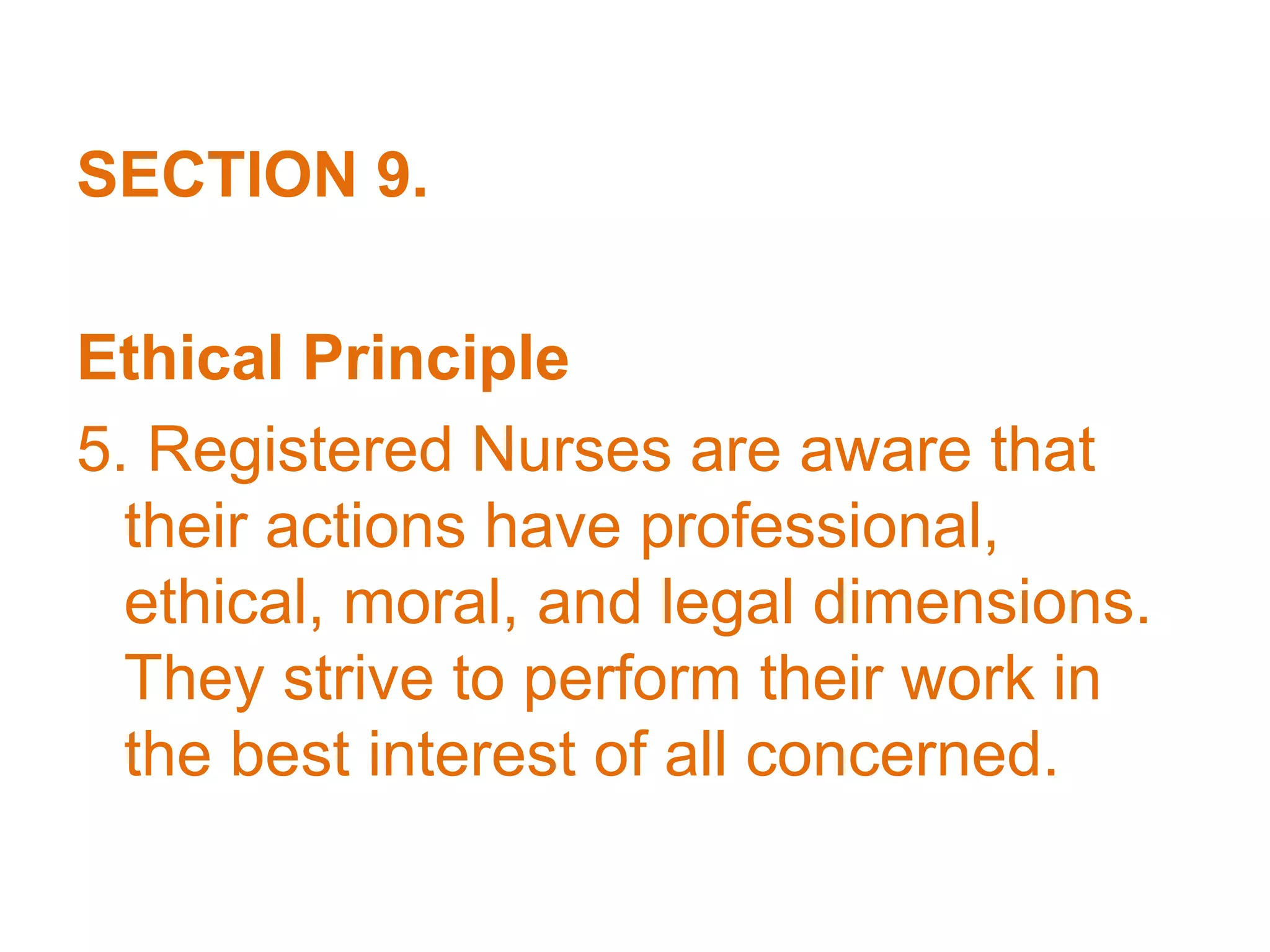 SECTION 9.

Ethical Principle

5. Registered Nurses are aware that their actions have professional, ethical, moral, and legal dimensions. They strive to perform their work in the best interest of all concerned.